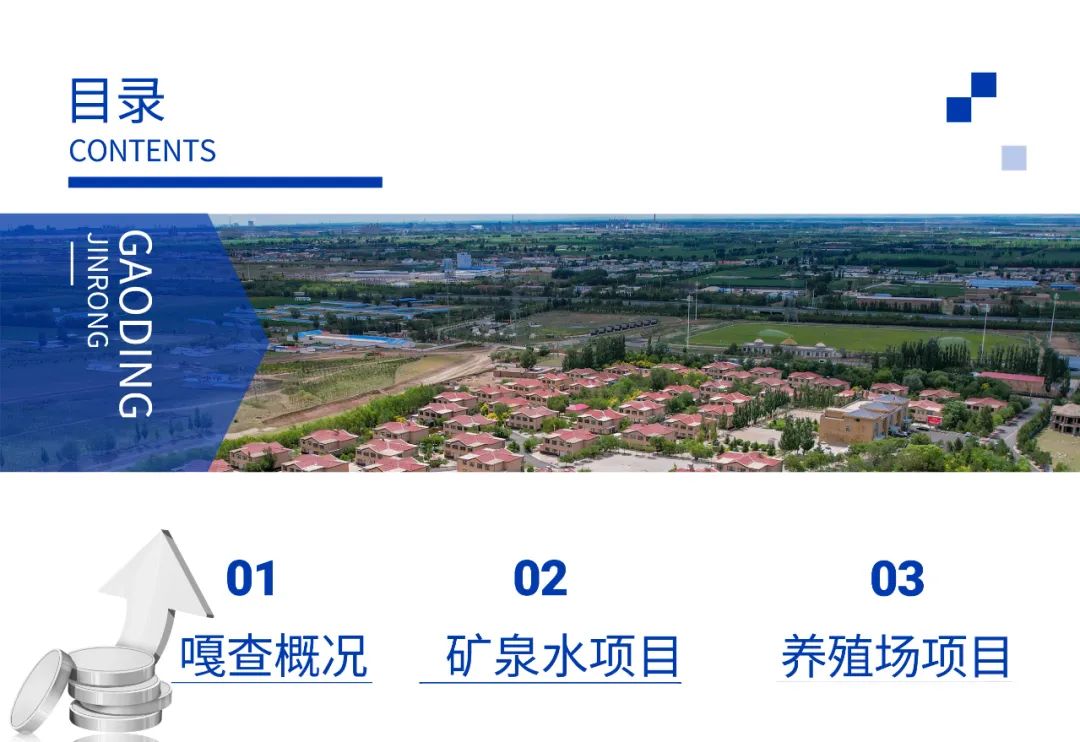 目录
CONTENTS

GAODING
JINRONG

01
嘎查概况

02
矿泉水项目

03
养殖场项目